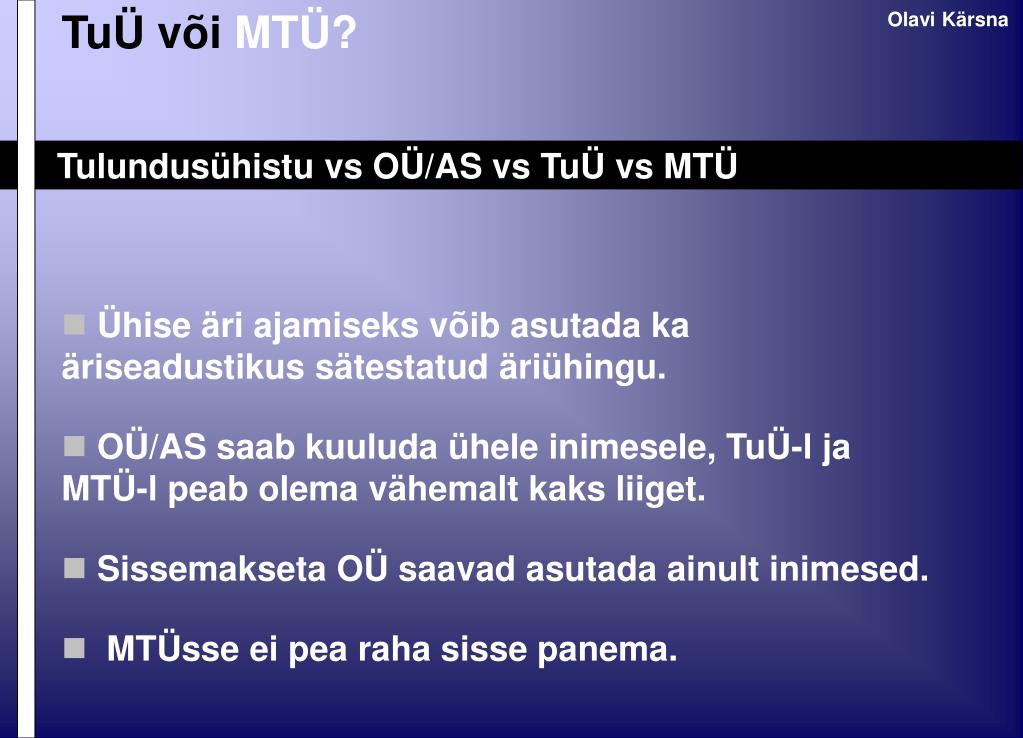 TuÜ või MTÜ?

Olavi Kärsna

Tulundusühistu vs OÜ/AS vs TuÜ vs MTÜ

■ Ühise äri ajamiseks võib asutada ka äriseadustikus sätestatud äriühingu.

■ OÜ/AS saab kuuluda ühele inimesele, TuÜ-l ja MTÜ-l peab olema vähemalt kaks liiget.

■ Sissemakseta OÜ saavad asutada ainult inimesed.

■ MTÜsse ei pea raha sisse panema.